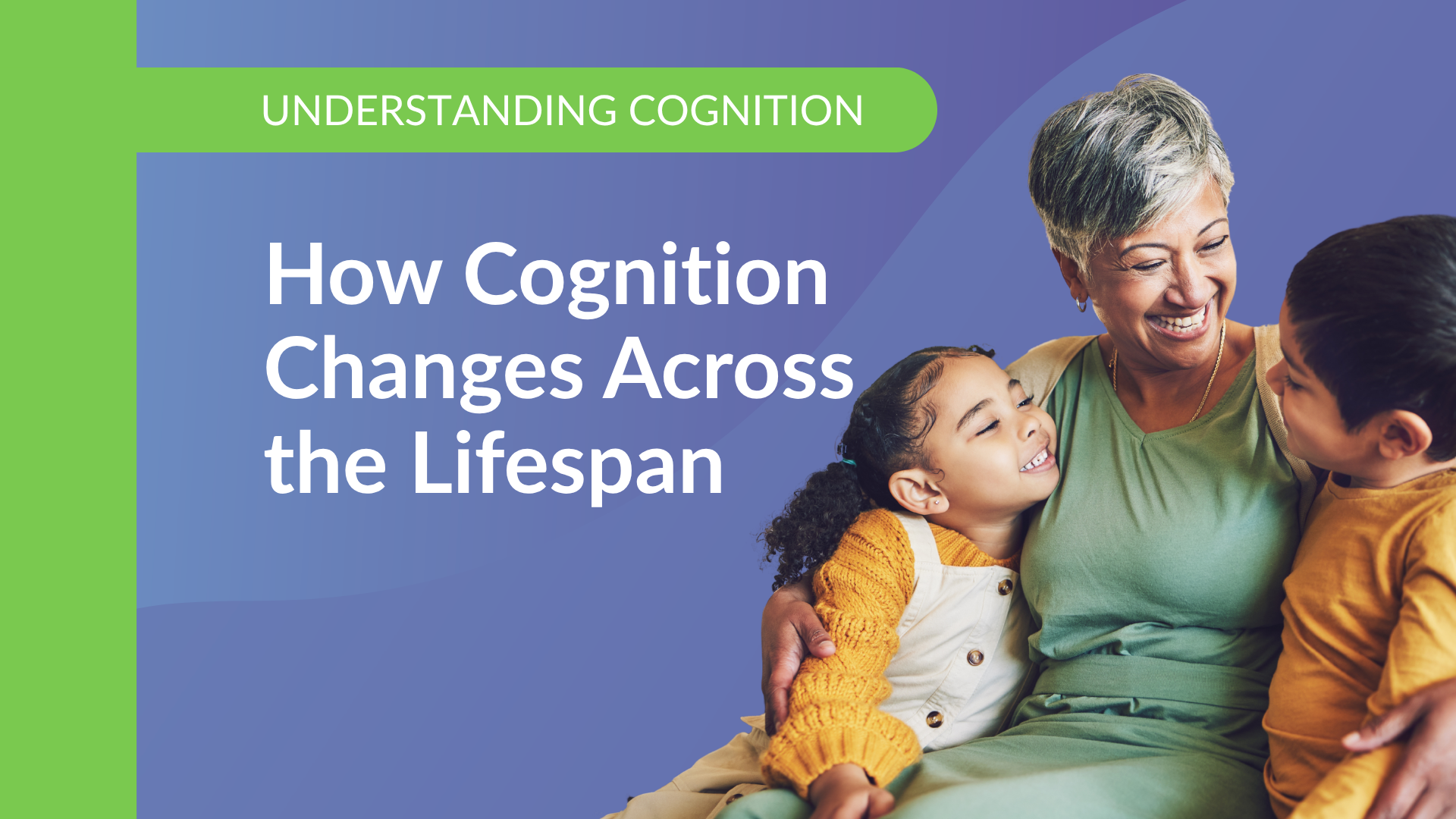 UNDERSTANDING COGNITION

How Cognition Changes Across the Lifespan